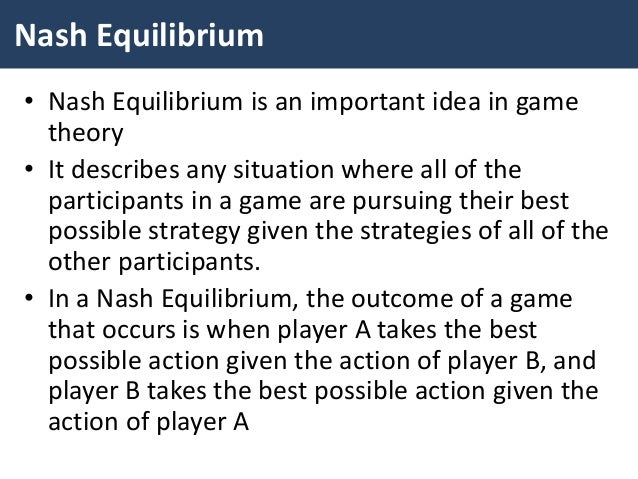 Nash Equilibrium

• Nash Equilibrium is an important idea in game theory

• It describes any situation where all of the participants in a game are pursuing their best possible strategy given the strategies of all of the other participants.

• In a Nash Equilibrium, the outcome of a game that occurs is when player A takes the best possible action given the action of player B, and player B takes the best possible action given the action of player A